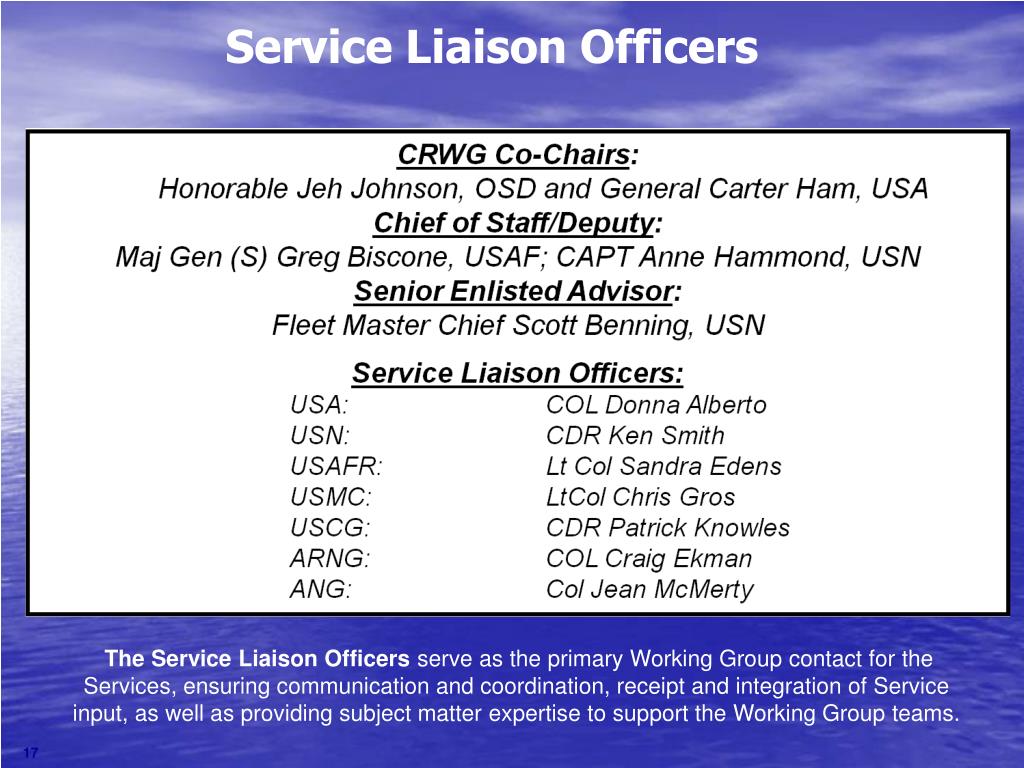 Service Liaison Officers

CRWG Co-Chairs:
Honorable Jeh Johnson, OSD and General Carter Ham, USA
Chief of Staff/Deputy:
Maj Gen (S) Greg Biscone, USAF; CAPT Anne Hammond, USN
Senior Enlisted Advisor:
Fleet Master Chief Scott Benning, USN

Service Liaison Officers:

| | |
|---|---|
| USA: | COL Donna Alberto |
| USN: | CDR Ken Smith |
| USAFR: | Lt Col Sandra Edens |
| USMC: | LtCol Chris Gros |
| USCG: | CDR Patrick Knowles |
| ARNG: | COL Craig Ekman |
| ANG: | Col Jean McMerty |

The Service Liaison Officers serve as the primary Working Group contact for the Services, ensuring communication and coordination, receipt and integration of Service input, as well as providing subject matter expertise to support the Working Group teams.

17